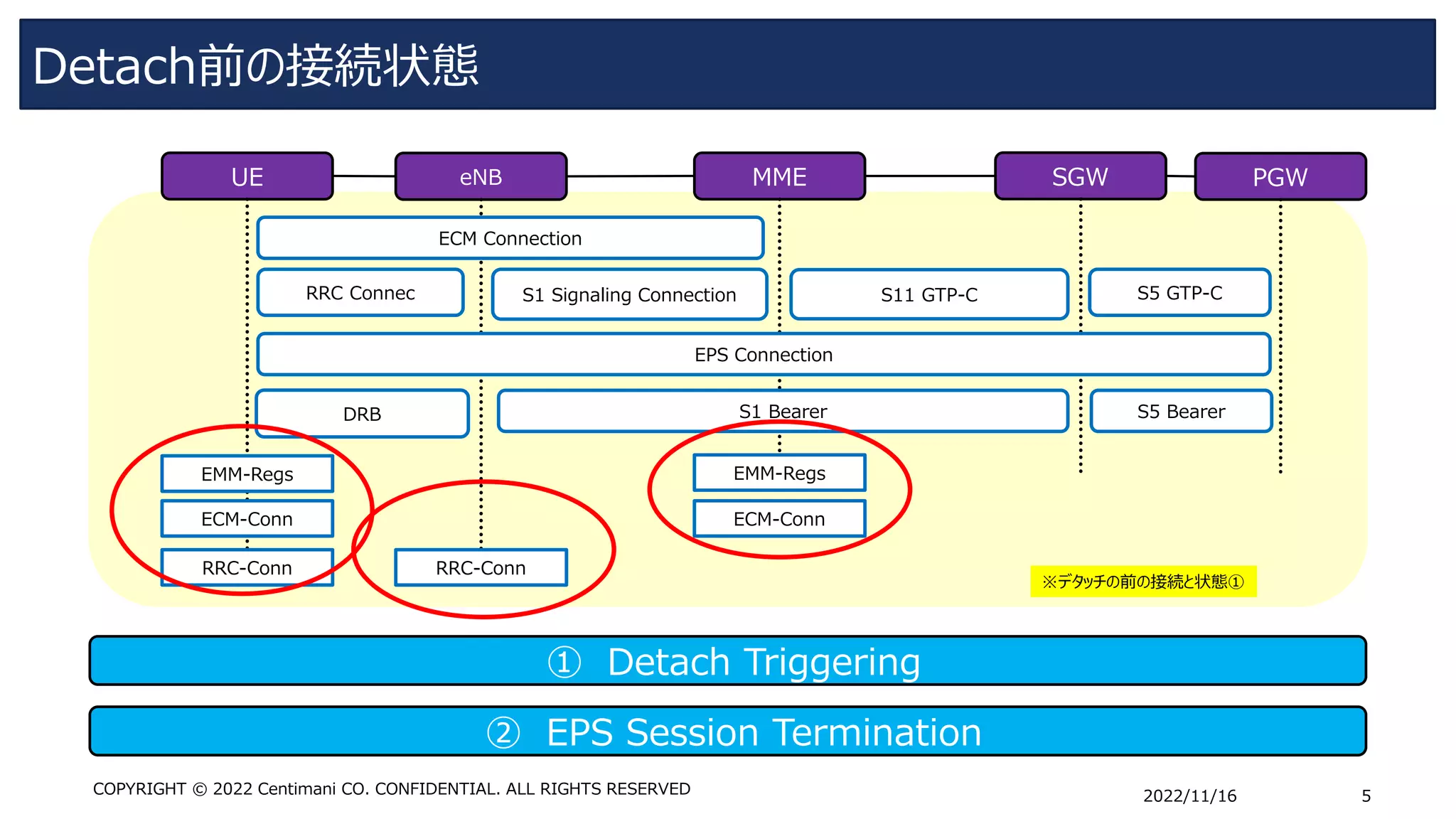 Detach前の接続状態

UE
eNB
MME
SGW
PGW

ECM Connection
RRC Connec
S1 Signaling Connection
S11 GTP-C
S5 GTP-C
EPS Connection
DRB
S1 Bearer
S5 Bearer
EMM-Regs
ECM-Conn
RRC-Conn
RRC-Conn
EMM-Regs
ECM-Conn

※デタッチの前の接続と状態①

① Detach Triggering

② EPS Session Termination

COPYRIGHT © 2022 Centimani CO. CONFIDENTIAL. ALL RIGHTS RESERVED

2022/11/16

5